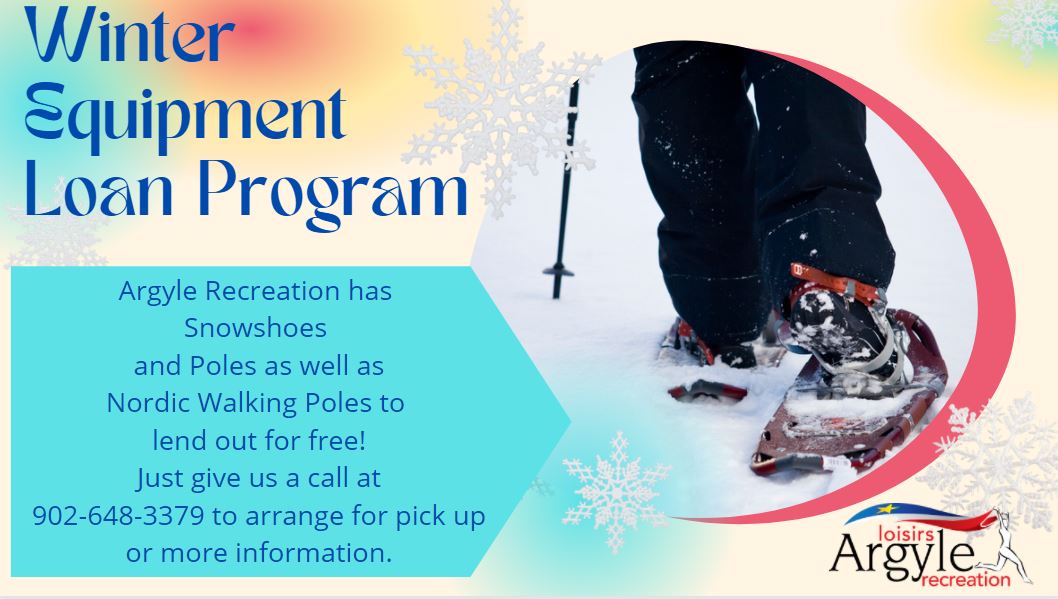 Winter
Equipment
Loan Program

Argyle Recreation has Snowshoes and Poles as well as Nordic Walking Poles to lend out for free! Just give us a call at 902-648-3379 to arrange for pick up or more information.

loisirs
Argyle
recreation